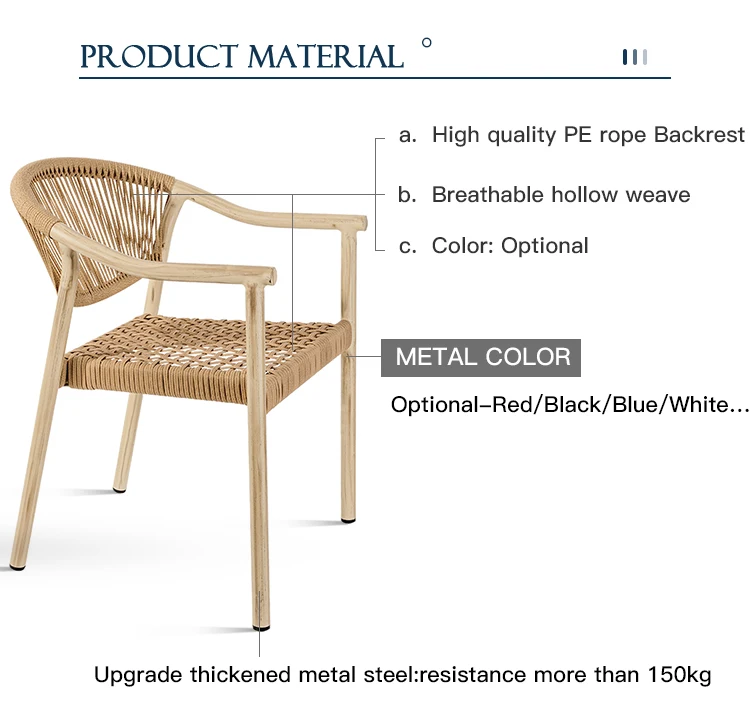 PRODUCT MATERIAL °

a. High quality PE rope Backrest

b. Breathable hollow weave

c. Color: Optional

METAL COLOR

Optional–Red/Black/Blue/White...

Upgrade thickened metal steel:resistance more than 150kg